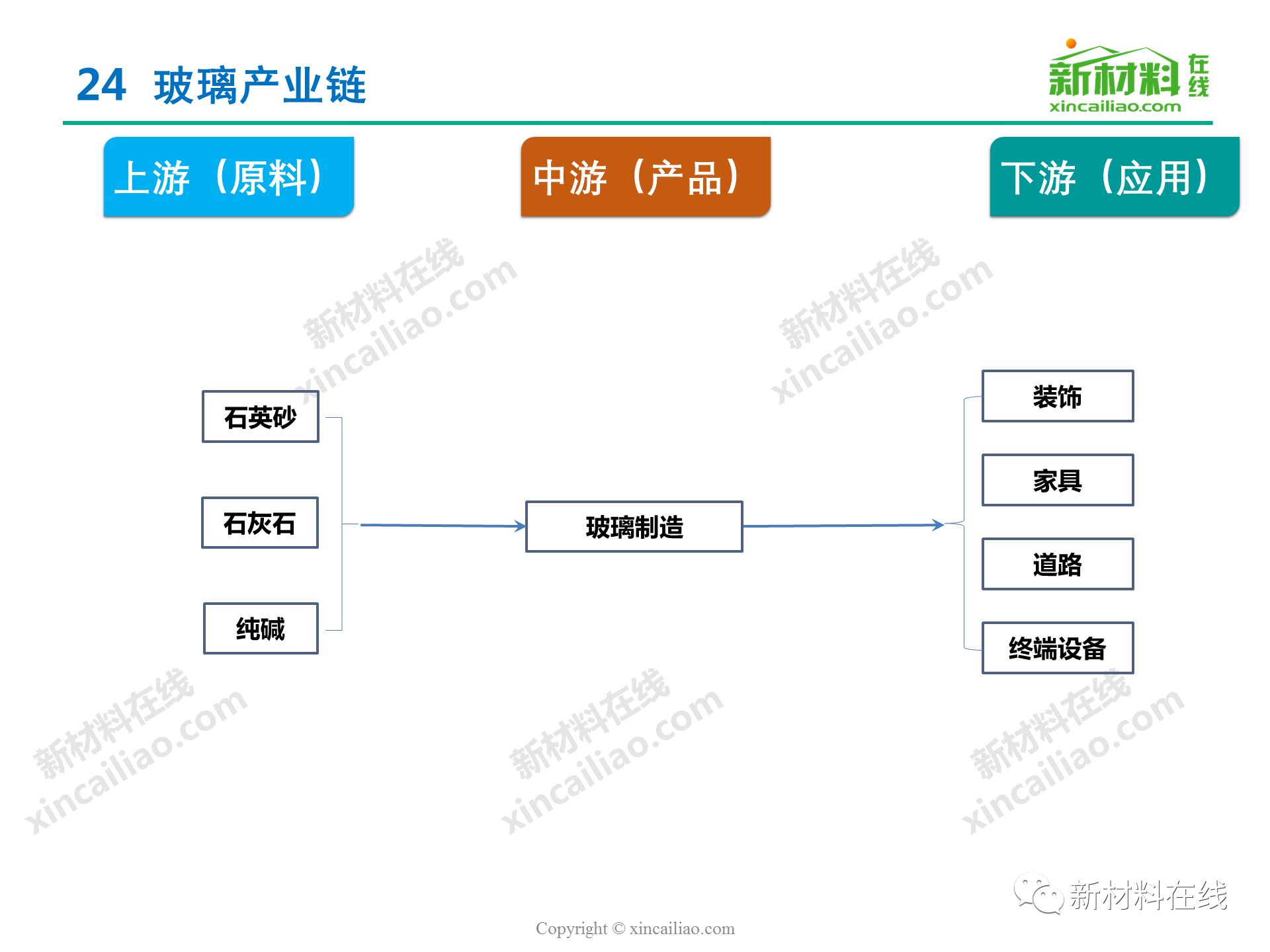 24 玻璃产业链

新材料在线
xincailiao.com

上游（原料）

中游（产品）

下游（应用）

新材料在线 xincailiao.com

新材料在线 xincailiao.com

石英砂

石灰石

纯碱

玻璃制造

装饰

家具

道路

终端设备

新材料在线 xincailiao.com

新材料在线 xincailiao.com

新材料在线 xincailiao.com

新材料在线

Copyright © xincailiao.com